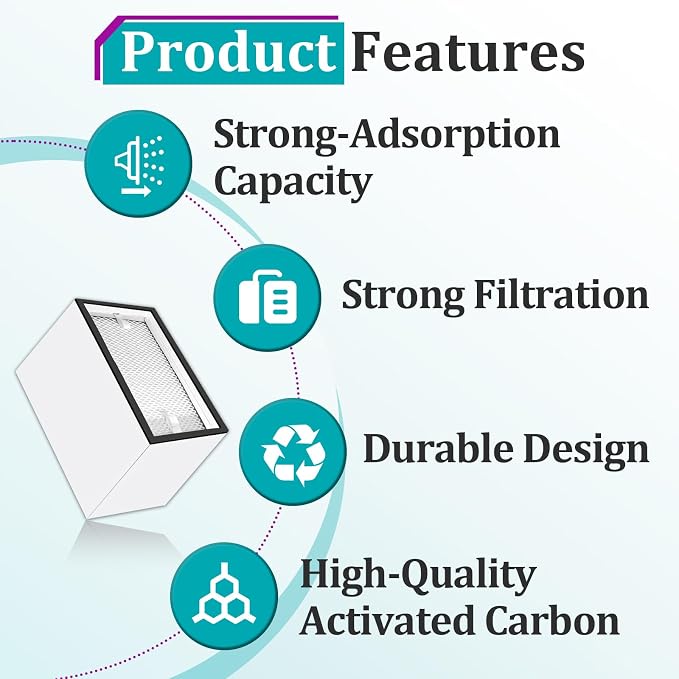 Product Features

Strong-Adsorption Capacity

Strong Filtration

Durable Design

High-Quality Activated Carbon